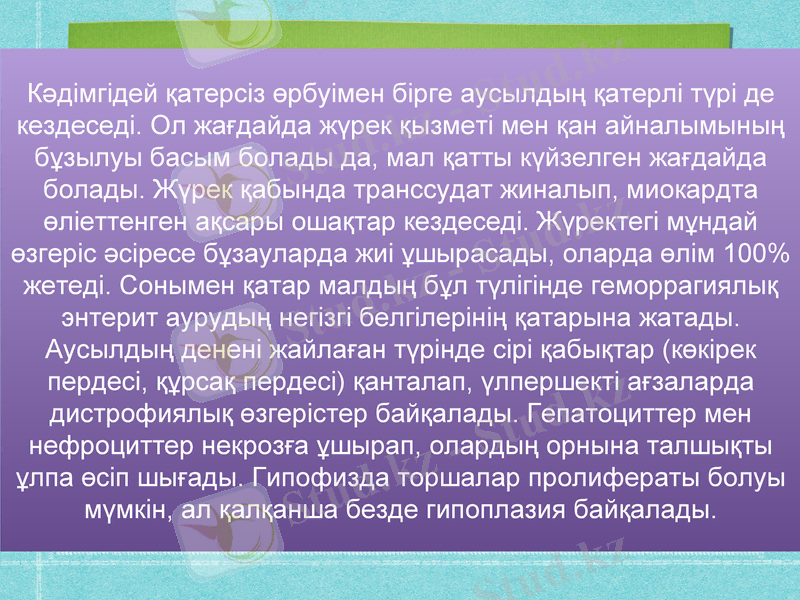 Кәдімгідей қатерсіз өрбуімен бірге аусылдың қатерлі түрі де кездеседі. Ол жағдайда жүрек қызметі мен қан айналымының бұзылуы басым болады да, мал қатты күйзелген жағдайда болады. Жүрек қабында транссудат жиналып, миокардта өліеттенген ақсары ошақтар кездеседі. Жүректегі мұндай өзгеріс әсіресе бұзауларда жиі ұшырасады, оларда өлім 100% жетеді. Сонымен қатар малдың бұл түлігінде геморрагиялық энтерит аурудың негізгі белгілерінің қатарына жатады. Аусылдың денені жайлаған түрінде сірі қабықтар (көкірек пердесі, құрсақ пердесі) қанталап, үлпершекті ағзаларда дистрофиялық өзгерістер байқалады. Гепатоциттер мен нефроциттер некрозға ұшырап, олардың орнына талшықты ұлпа өсіп шығады. Гипофизда торшалар пролифераты болуы мүмкін, ал қалқанша безде гипоплазия байқалады.

Stud.kz